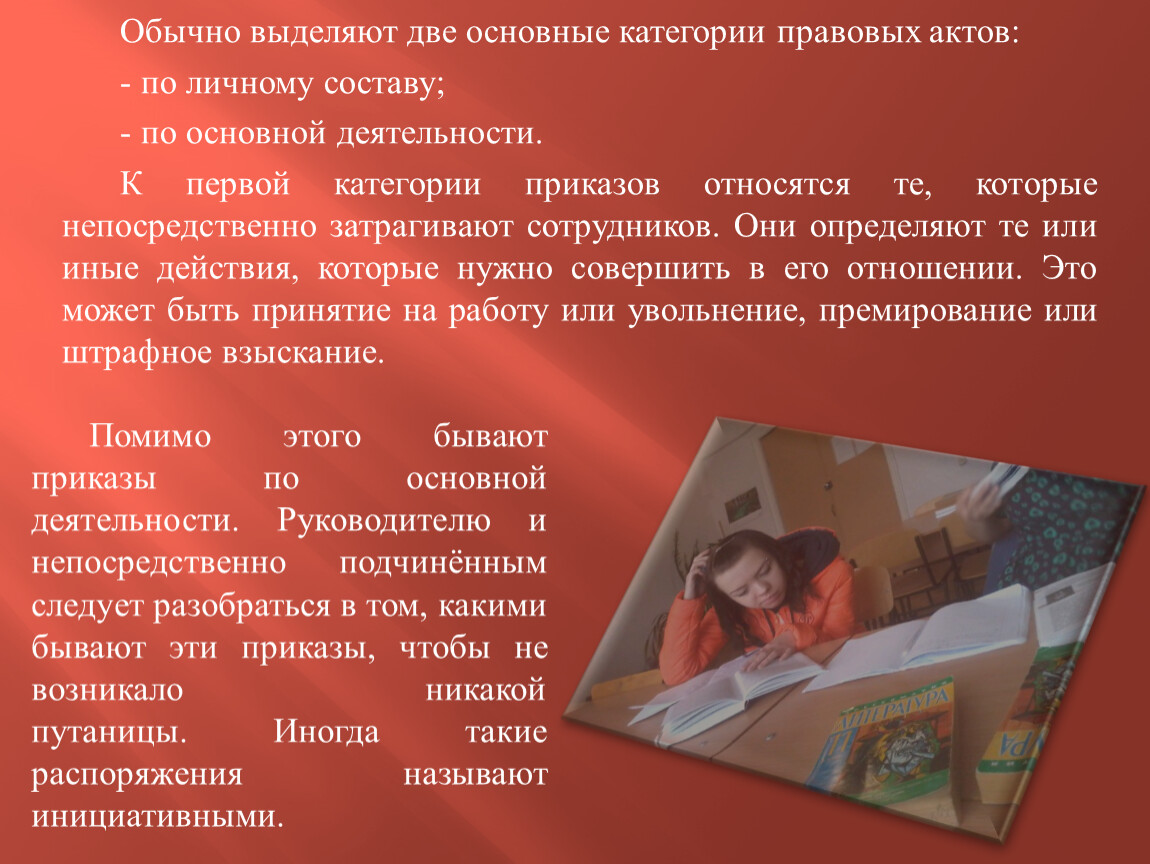 Обычно выделяют две основные категории правовых актов:

- по личному составу;

- по основной деятельности.

К первой категории приказов относятся те, которые непосредственно затрагивают сотрудников. Они определяют те или иные действия, которые нужно совершить в его отношении. Это может быть принятие на работу или увольнение, премирование или штрафное взыскание.

Помимо этого бывают приказы по основной деятельности. Руководителю и непосредственно подчинённым следует разобраться в том, какими бывают эти приказы, чтобы не возникало никакой путаницы. Иногда такие распоряжения называют инициативными.

ЛИТЕРАТУРА